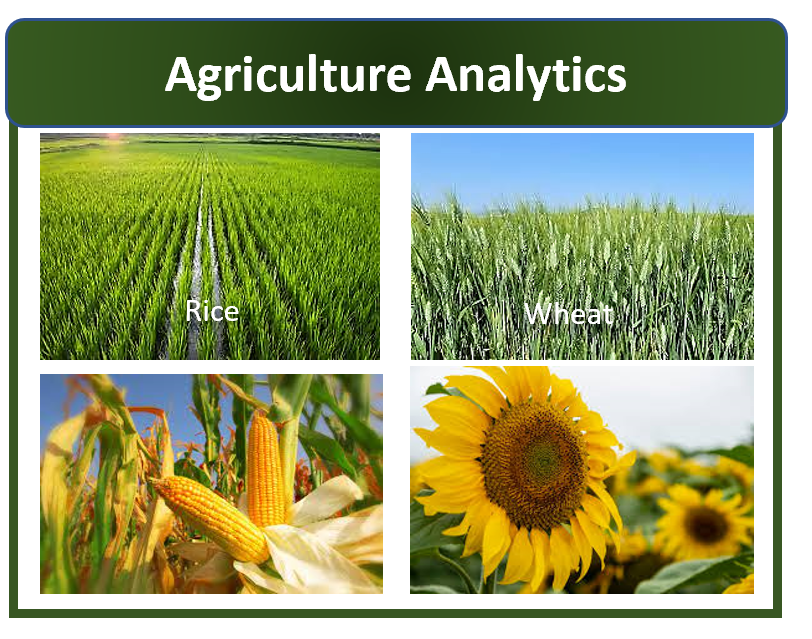 Agriculture Analytics

Rice

Wheat